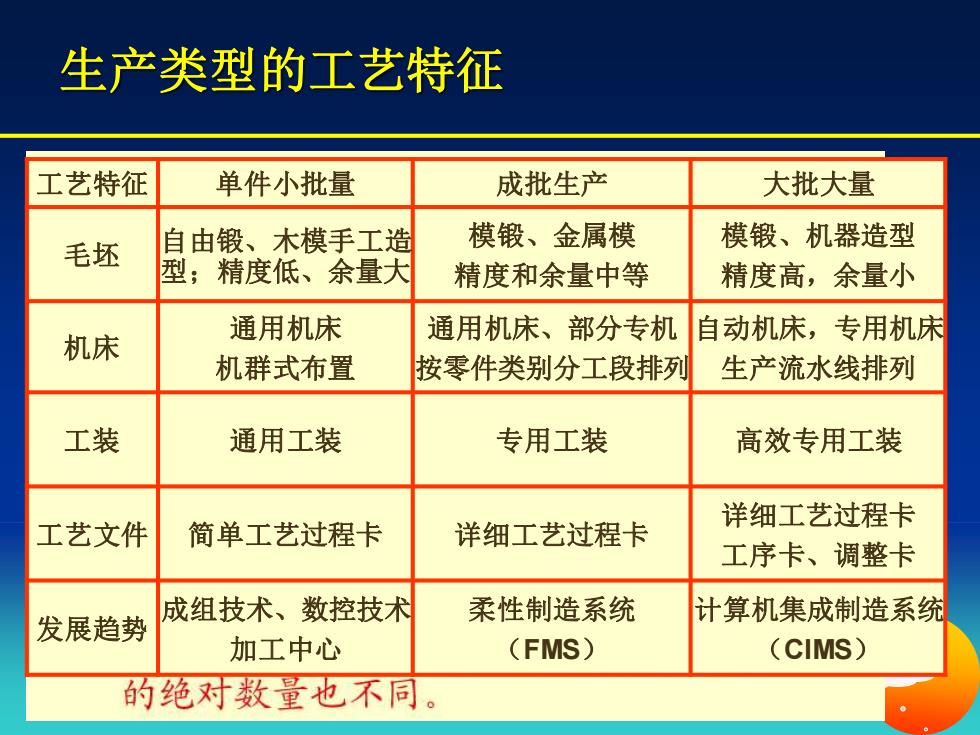 生产类型的工艺特征

| 工艺特征 | 单件小批量 | 成批生产 | 大批大量 |
|---|---|---|---|
| 毛坯 | 自由锻、木模手工造型；精度低、余量大 | 模锻、金属模 精度和余量中等 | 模锻、机器造型 精度高，余量小 |
| 机床 | 通用机床 机群式布置 | 通用机床、部分专机 按零件类别分工段排列 | 自动机床，专用机床 生产流水线排列 |
| 工装 | 通用工装 | 专用工装 | 高效专用工装 |
| 工艺文件 | 简单工艺过程卡 | 详细工艺过程卡 | 详细工艺过程卡 工序卡、调整卡 |
| 发展趋势 | 成组技术、数控技术 加工中心 | 柔性制造系统 （FMS） | 计算机集成制造系统 （CIMS） |

的绝对数量也不同。